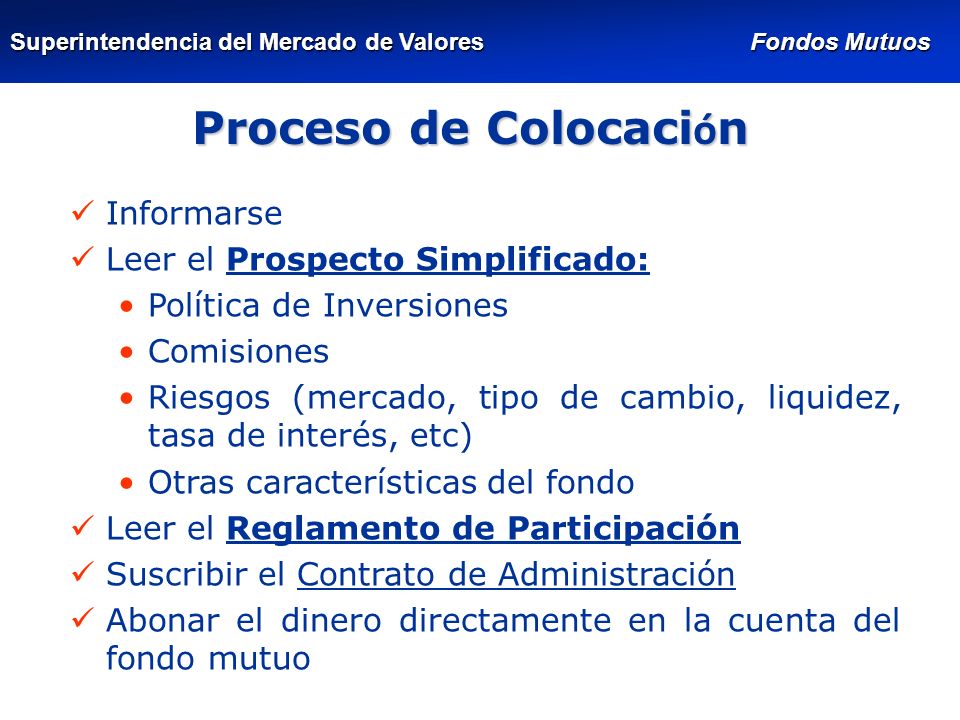 Superintendencia del Mercado de Valores

Fondos Mutuos

Proceso de Colocación

✓ Informarse
✓ Leer el Prospecto Simplificado:
• Política de Inversiones
• Comisiones
• Riesgos (mercado, tipo de cambio, liquidez, tasa de interés, etc)
• Otras características del fondo
✓ Leer el Reglamento de Participación
✓ Suscribir el Contrato de Administración
✓ Abonar el dinero directamente en la cuenta del fondo mutuo